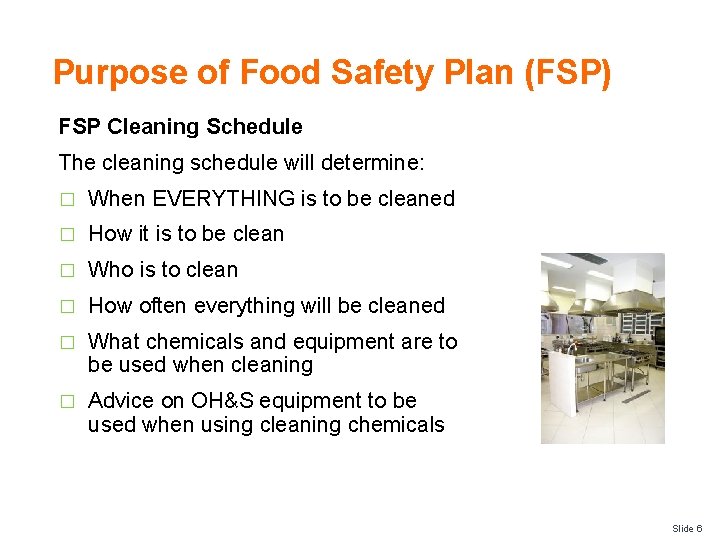 Purpose of Food Safety Plan (FSP)

FSP Cleaning Schedule

The cleaning schedule will determine:

□ When EVERYTHING is to be cleaned

□ How it is to be clean

□ Who is to clean

□ How often everything will be cleaned

□ What chemicals and equipment are to be used when cleaning

□ Advice on OH&S equipment to be used when using cleaning chemicals

Slide 6